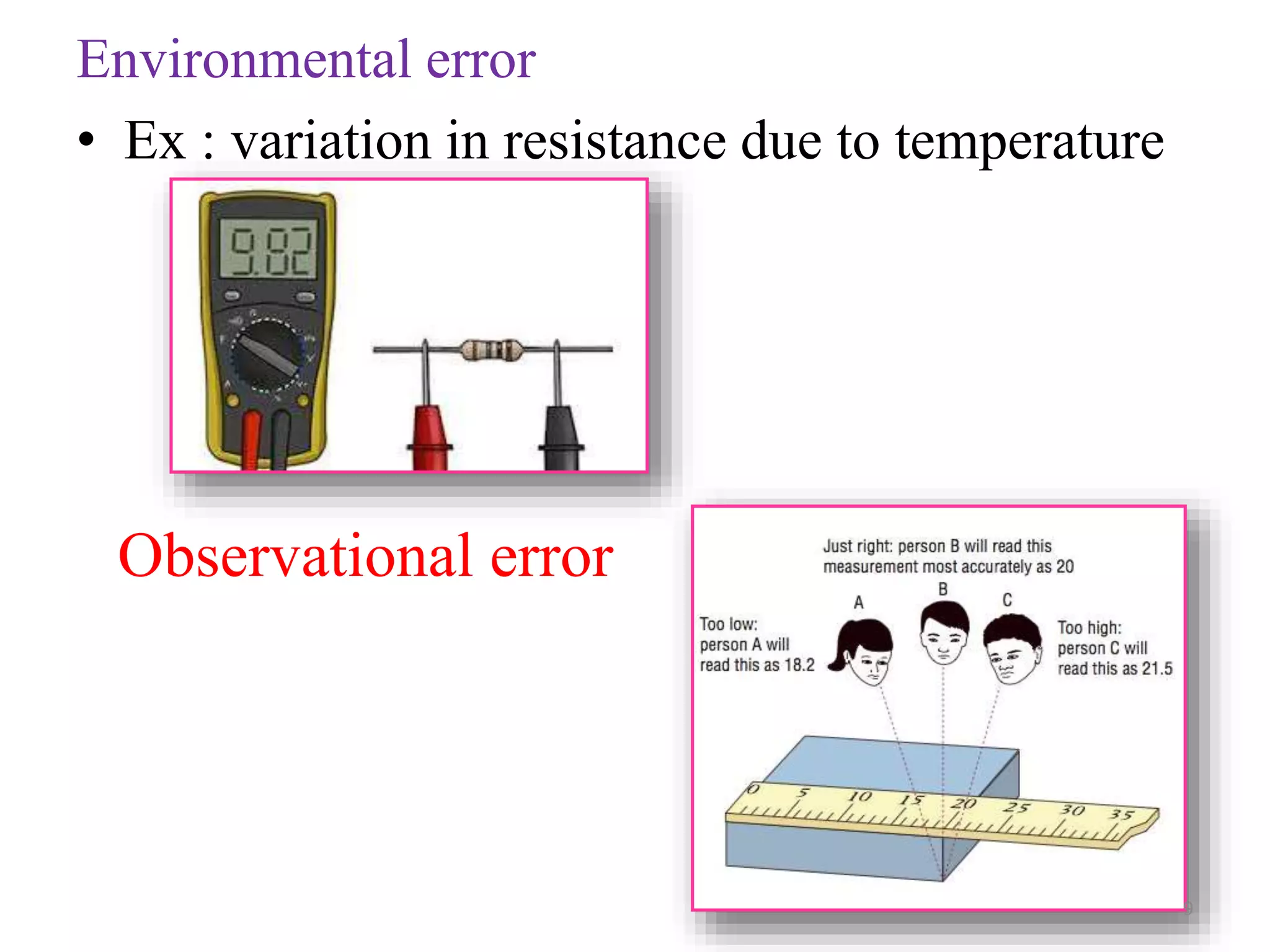 Environmental error

• Ex : variation in resistance due to temperature

9.82

Observational error

Just right: person B will read this measurement most accurately as 20

A

B

C

Too low: person A will read this as 18.2

Too high: person C will read this as 21.5

0 5 10 15 20 25 30 35